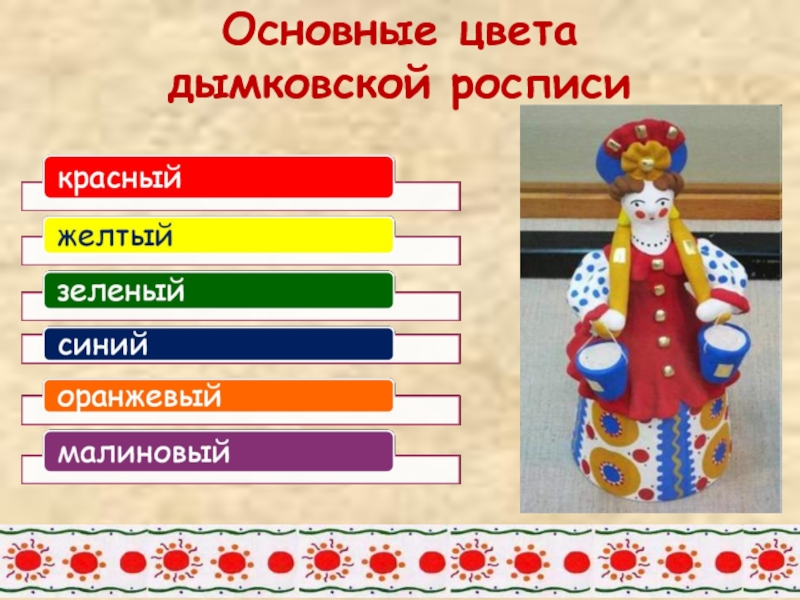 Основные цвета дымковской росписи

красный

желтый

зеленый

синий

оранжевый

малиновый